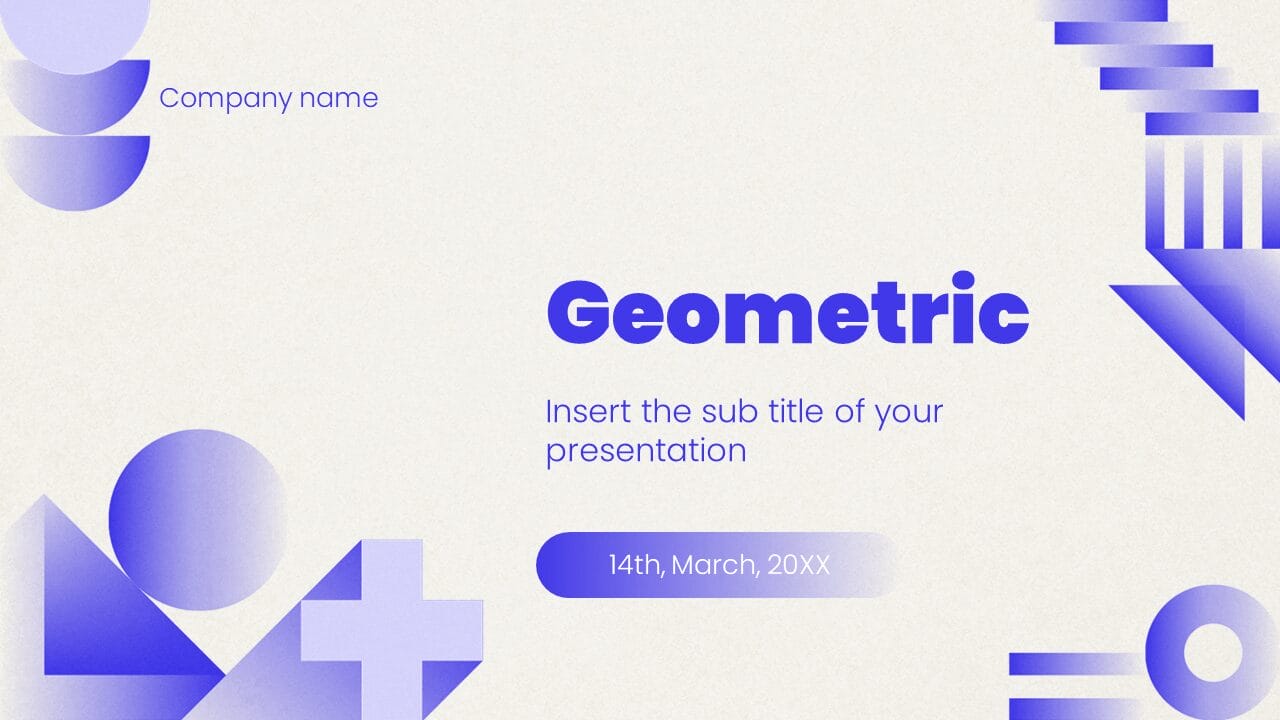 Company name

Geometric

Insert the sub title of your presentation

14th, March, 20XX